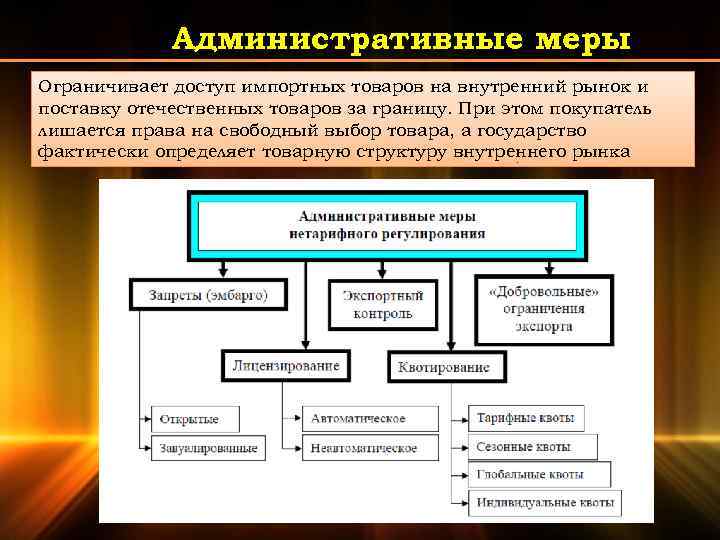 Административные меры

Ограничивает доступ импортных товаров на внутренний рынок и поставку отечественных товаров за границу. При этом покупатель лишается права на свободный выбор товара, а государство фактически определяет товарную структуру внутреннего рынка

Административные меры нетарифного регулирования

Запреты (эмбарго)

Экспортный контроль

«Добровольные» ограничения экспорта

Лицензирование

Квотирование

Открытые

Завуалированные

Автоматическое

Неавтоматическое

Тарифные квоты

Сезонные квоты

Глобальные квоты

Индивидуальные квоты